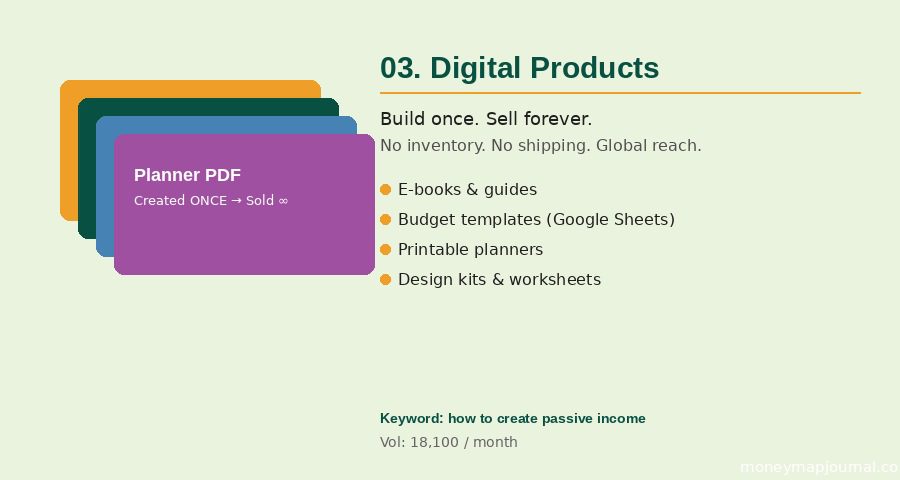 Planner PDF
Created ONCE → Sold ∞

03. Digital Products

Build once. Sell forever.

No inventory. No shipping. Global reach.

E-books & guides
Budget templates (Google Sheets)
Printable planners
Design kits & worksheets

Keyword: how to create passive income

Vol: 18,100 / month

moneymapjournal.co